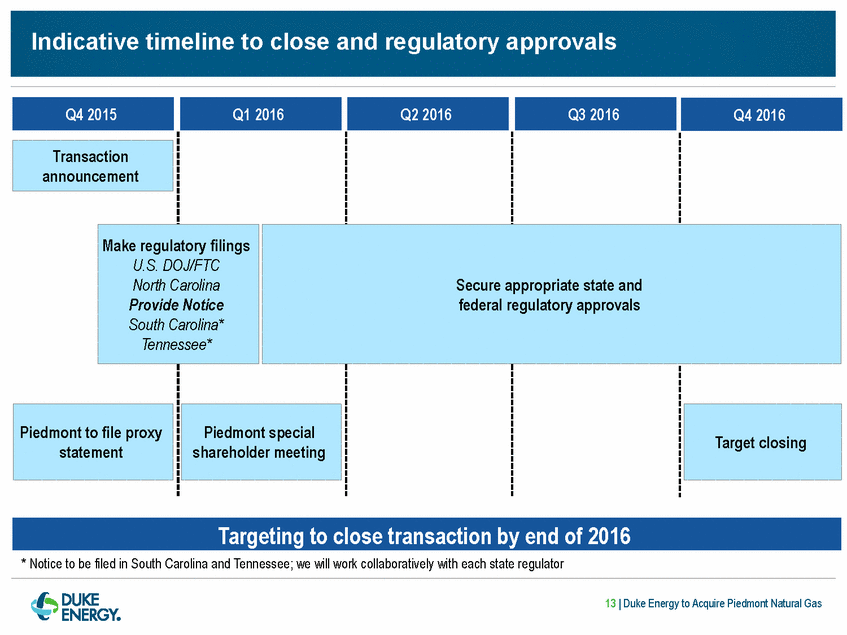 Indicative timeline to close and regulatory approvals

Q4 2015

Q1 2016

Q2 2016

Q3 2016

Q4 2016

Transaction announcement

Make regulatory filings
U.S. DOJ/FTC
North Carolina
Provide Notice
South Carolina*
Tennessee*

Secure appropriate state and federal regulatory approvals

Piedmont to file proxy statement

Piedmont special shareholder meeting

Target closing

Targeting to close transaction by end of 2016

* Notice to be filed in South Carolina and Tennessee; we will work collaboratively with each state regulator

DUKE ENERGY.

13 | Duke Energy to Acquire Piedmont Natural Gas